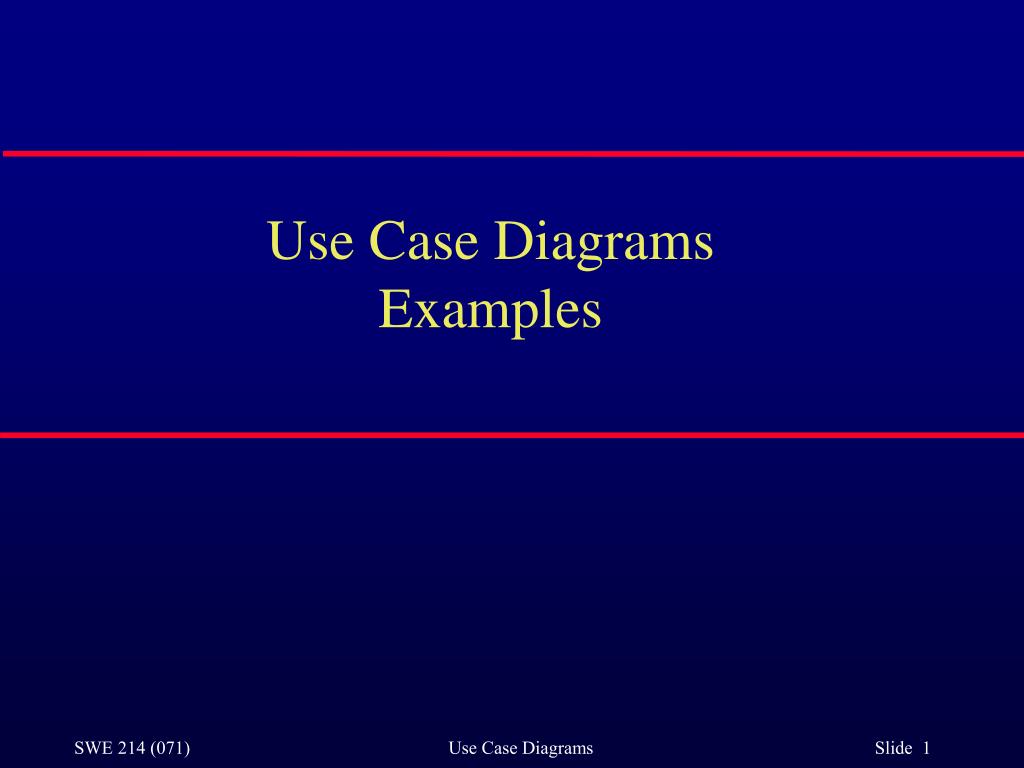 Use Case Diagrams
Examples

SWE 214 (071)

Use Case Diagrams

Slide 1